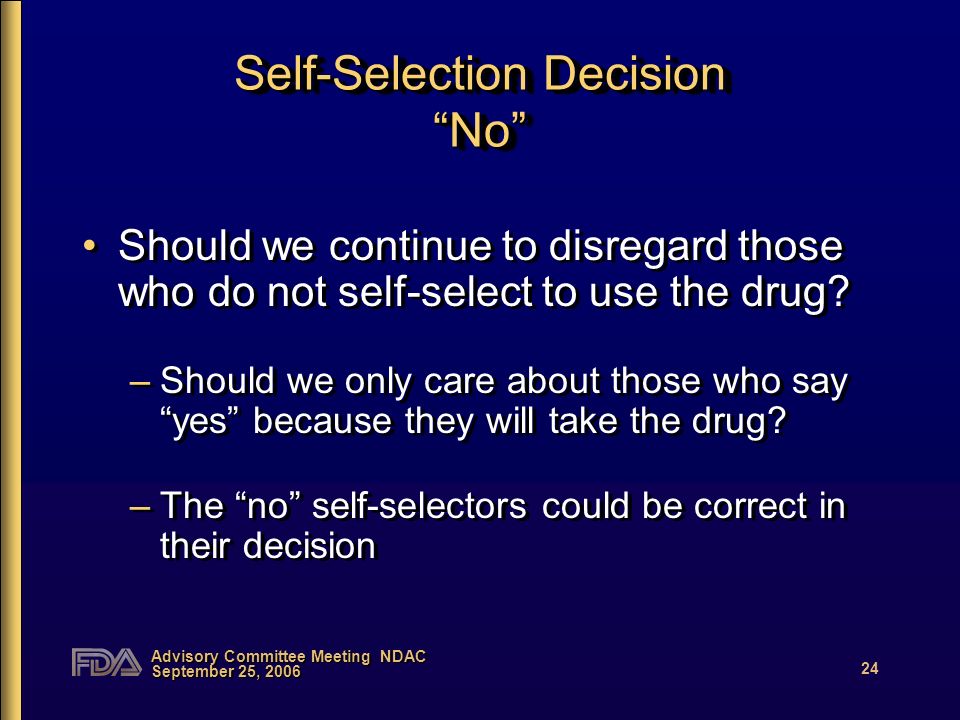 Self-Selection Decision
“No”

• Should we continue to disregard those who do not self-select to use the drug?

– Should we only care about those who say “yes” because they will take the drug?

– The “no” self-selectors could be correct in their decision

FDA Advisory Committee Meeting NDAC
September 25, 2006

24